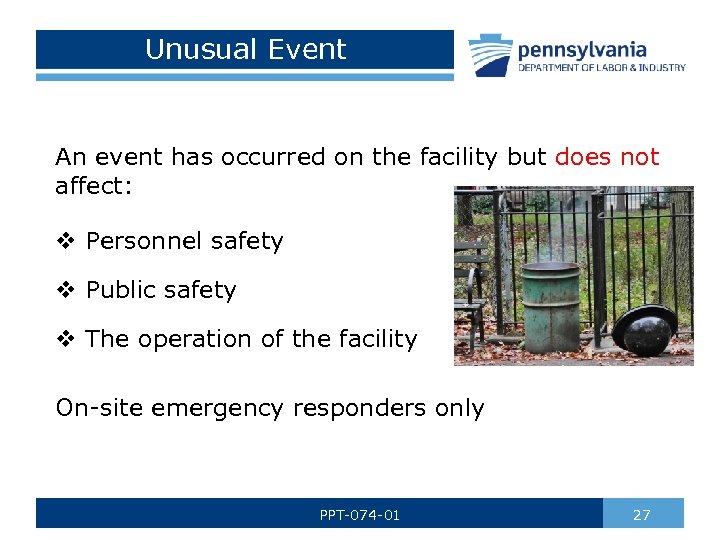 Unusual Event

pennsylvania
DEPARTMENT OF LABOR & INDUSTRY

An event has occurred on the facility but does not affect:

❖ Personnel safety

❖ Public safety

❖ The operation of the facility

On-site emergency responders only

PPT-074-01

27